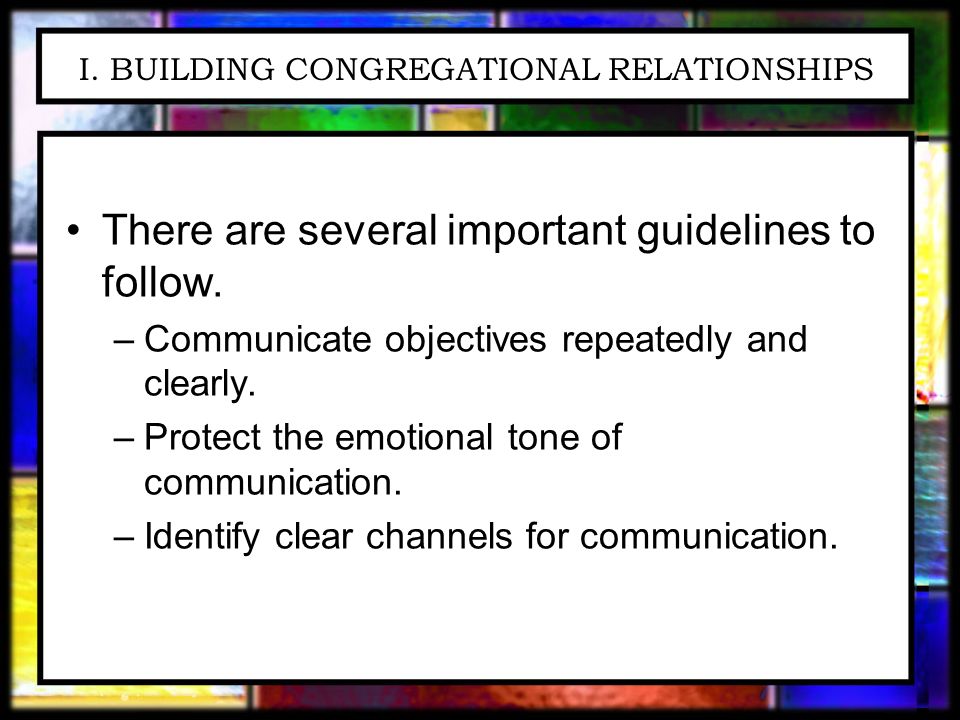 I. BUILDING CONGREGATIONAL RELATIONSHIPS

• There are several important guidelines to follow.
– Communicate objectives repeatedly and clearly.
– Protect the emotional tone of communication.
– Identify clear channels for communication.